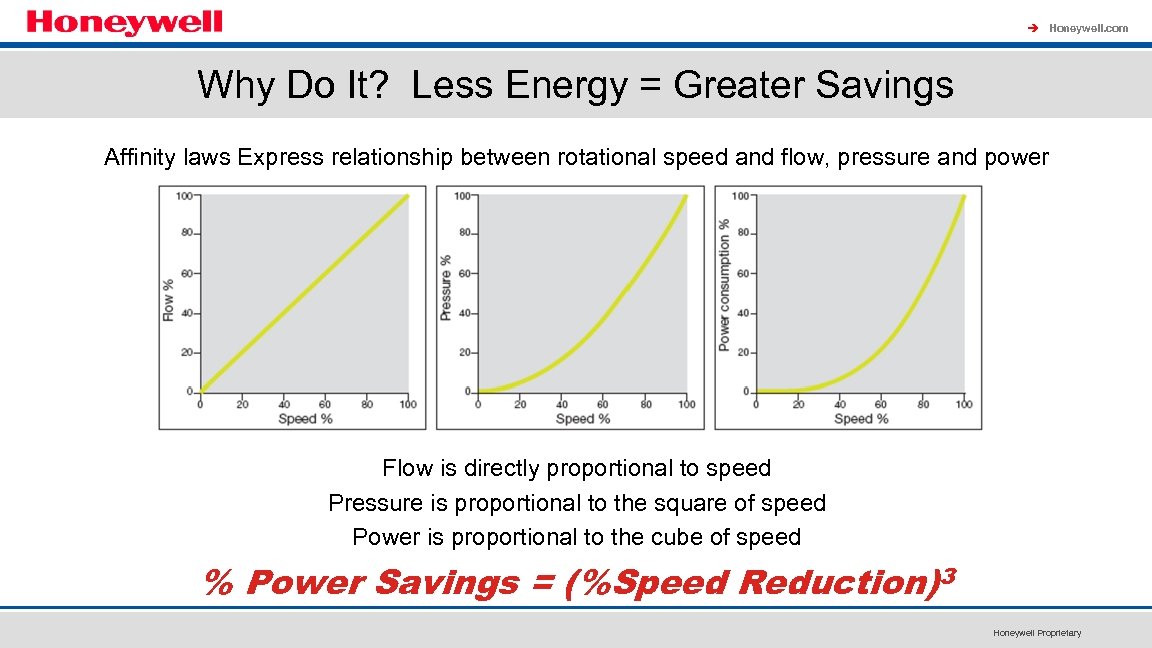 Honeywell

➔ Honeywell.com

Why Do It? Less Energy = Greater Savings

Affinity laws Express relationship between rotational speed and flow, pressure and power

100
80
60
40
20
0
Flow %
0 20 40 60 80 100
Speed %

100
80
60
40
20
0
Pressure %
0 20 40 60 80 100
Speed %

100
80
60
40
20
0
Power consumption %
0 20 40 60 80 100
Speed %

Flow is directly proportional to speed
Pressure is proportional to the square of speed
Power is proportional to the cube of speed

% Power Savings = (%Speed Reduction)$^3$

Honeywell Proprietary